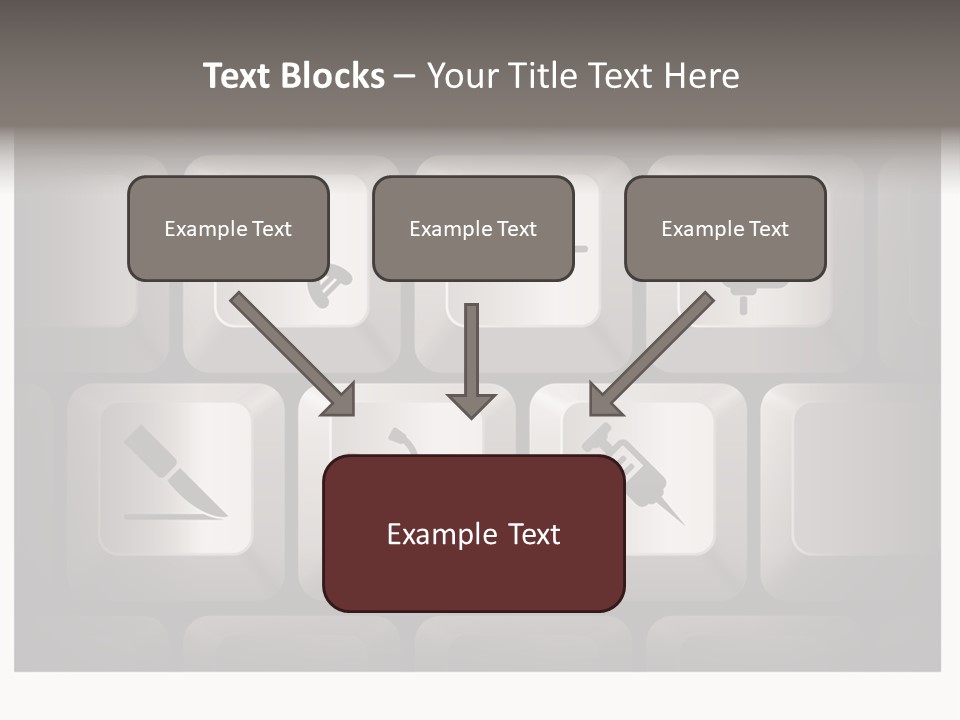 Text Blocks – Your Title Text Here

Example Text

Example Text

Example Text

Example Text